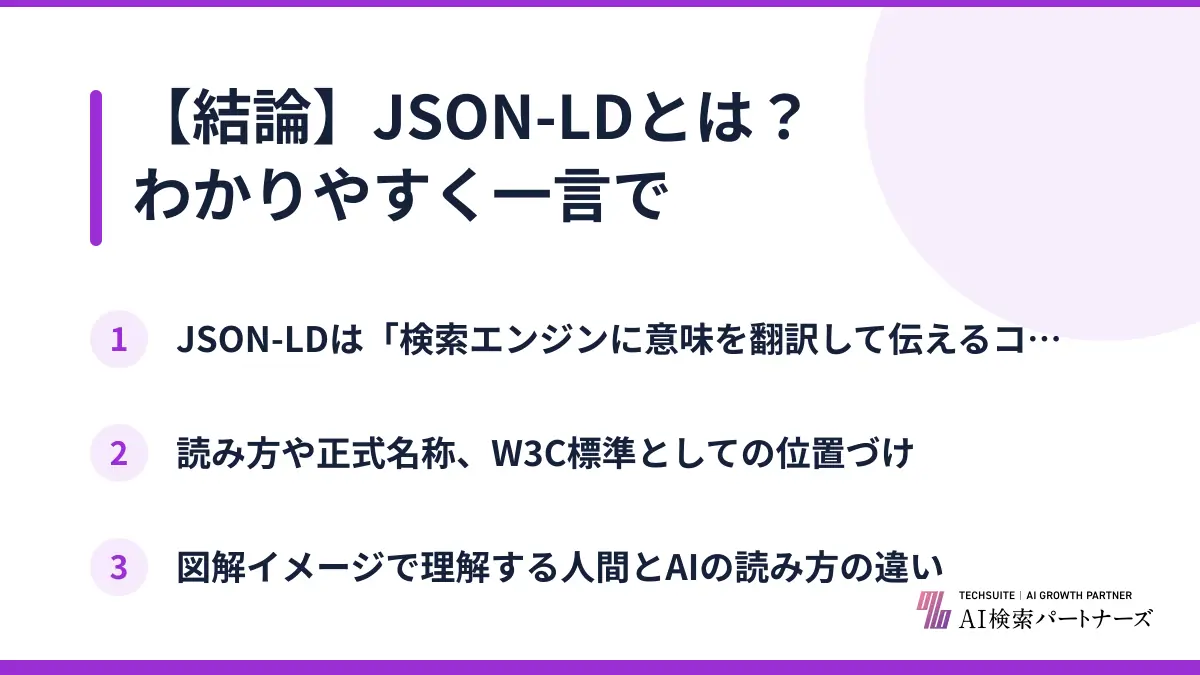 【結論】JSON-LDとは？
わかりやすく一言で

1 JSON-LDは「検索エンジンに意味を翻訳して伝えるコ…

2 読み方や正式名称、W3C標準としての位置づけ

3 図解イメージで理解する人間とAIの読み方の違い

TECHSUITE | AI GROWTH PARTNER
AI検索パートナーズ